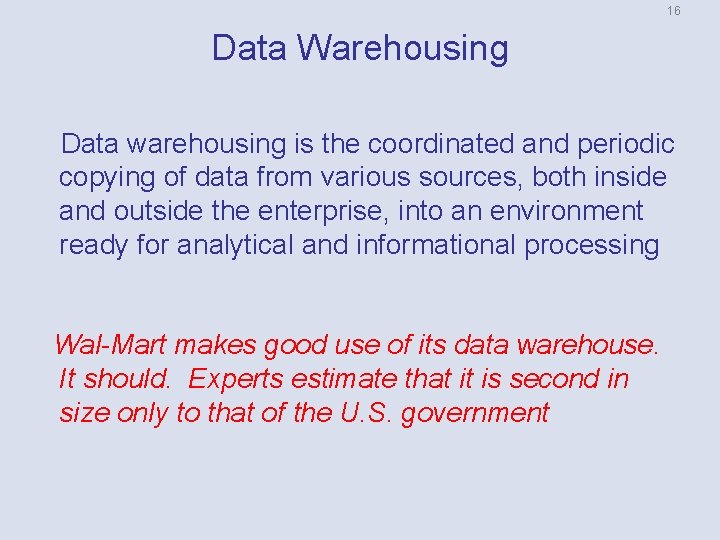 16

Data Warehousing

Data warehousing is the coordinated and periodic copying of data from various sources, both inside and outside the enterprise, into an environment ready for analytical and informational processing

Wal-Mart makes good use of its data warehouse. It should. Experts estimate that it is second in size only to that of the U.S. government